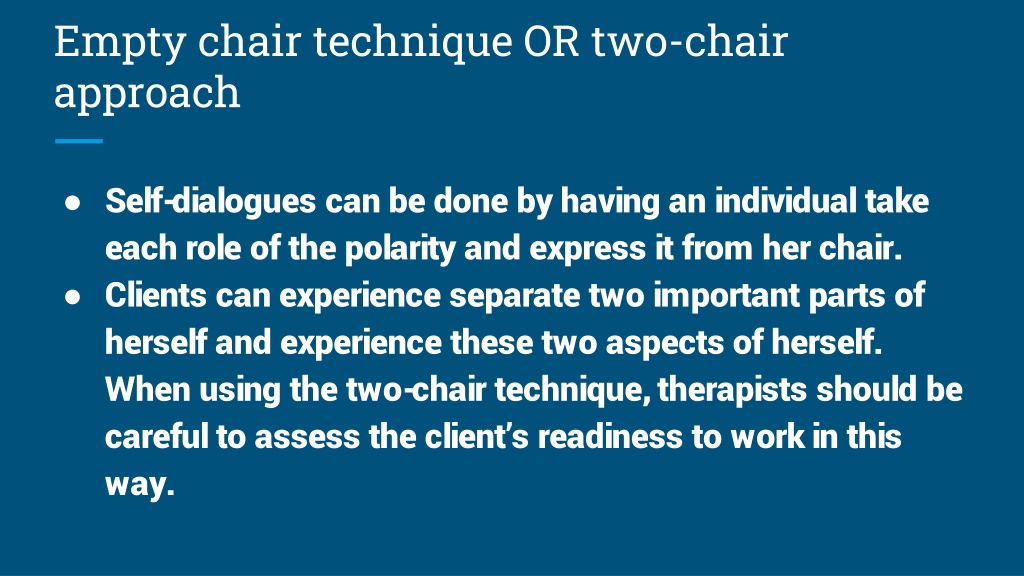 Empty chair technique OR two-chair approach

● Self-dialogues can be done by having an individual take each role of the polarity and express it from her chair.
● Clients can experience separate two important parts of herself and experience these two aspects of herself. When using the two-chair technique, therapists should be careful to assess the client's readiness to work in this way.